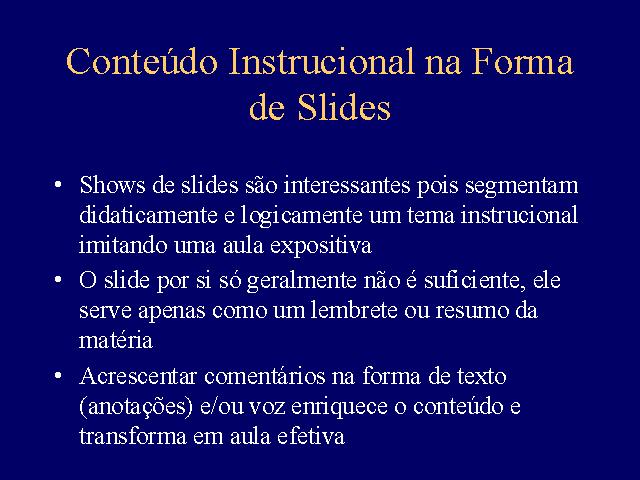 Conteúdo Instrucional na Forma de Slides

• Shows de slides são interessantes pois segmentam didaticamente e logicamente um tema instrucional imitando uma aula expositiva

• O slide por si só geralmente não é suficiente, ele serve apenas como um lembrete ou resumo da matéria

• Acrescentar comentários na forma de texto (anotações) e/ou voz enriquece o conteúdo e transforma em aula efetiva